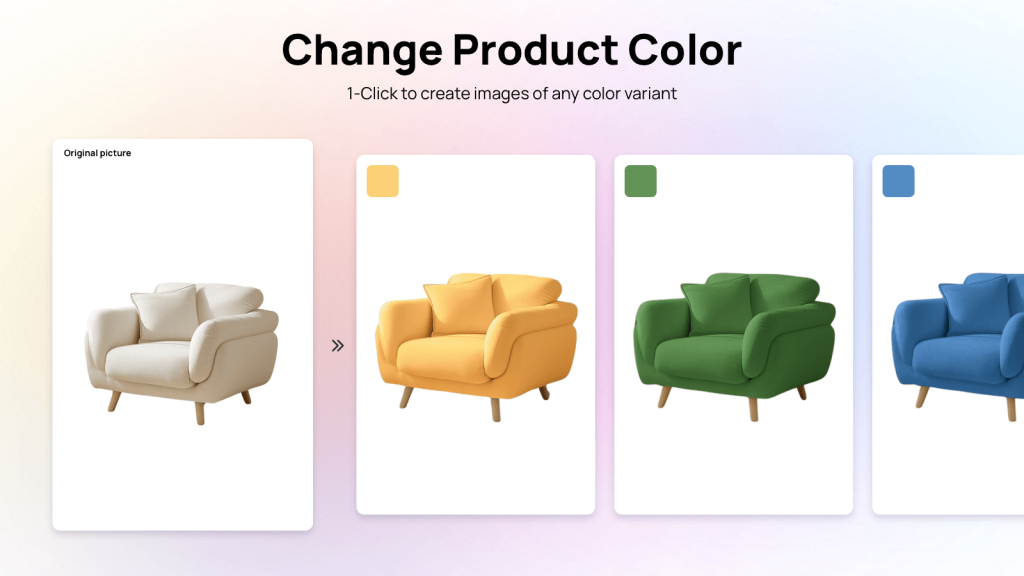 Change Product Color

1-Click to create images of any color variant

Original picture

»